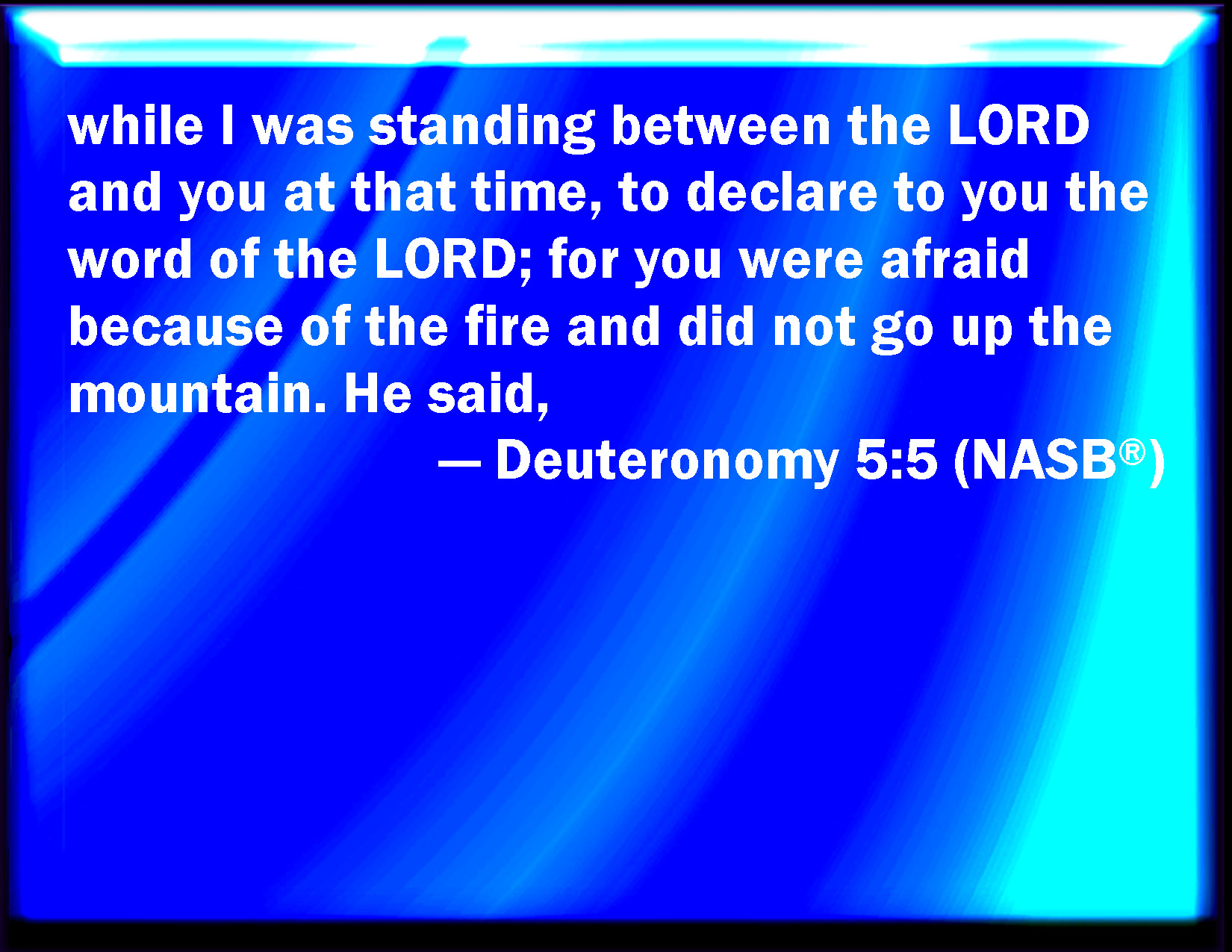 while I was standing between the LORD and you at that time, to declare to you the word of the LORD; for you were afraid because of the fire and did not go up the mountain. He said,

— Deuteronomy 5:5 (NASB®)